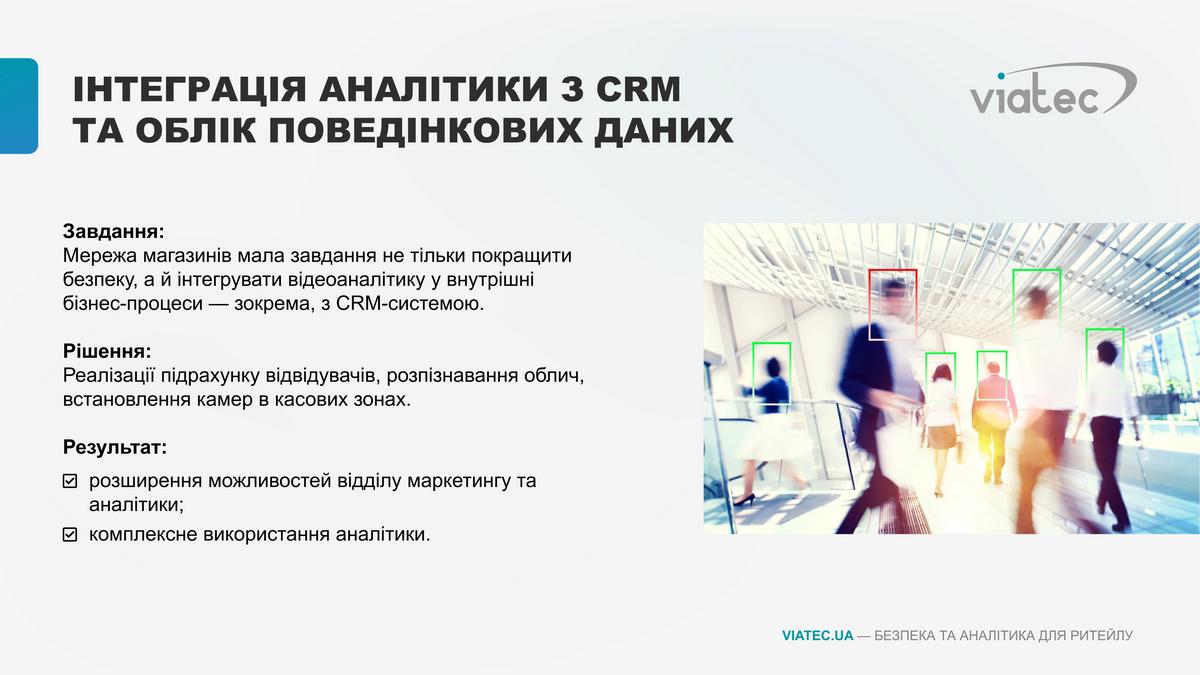 ІНТЕГРАЦІЯ АНАЛІТИКИ З CRM ТА ОБЛІК ПОВЕДІНКОВИХ ДАНИХ

viatec

Завдання:
Мережа магазинів мала завдання не тільки покращити безпеку, а й інтегрувати відеоаналітику у внутрішні бізнес-процеси — зокрема, з CRM-системою.

Рішення:
Реалізації підрахунку відвідувачів, розпізнавання облич, встановлення камер в касових зонах.

Результат:
☑ розширення можливостей відділу маркетингу та аналітики;
☑ комплексне використання аналітики.

VIATEC.UA — БЕЗПЕКА ТА АНАЛІТИКА ДЛЯ РИТЕЙЛУ